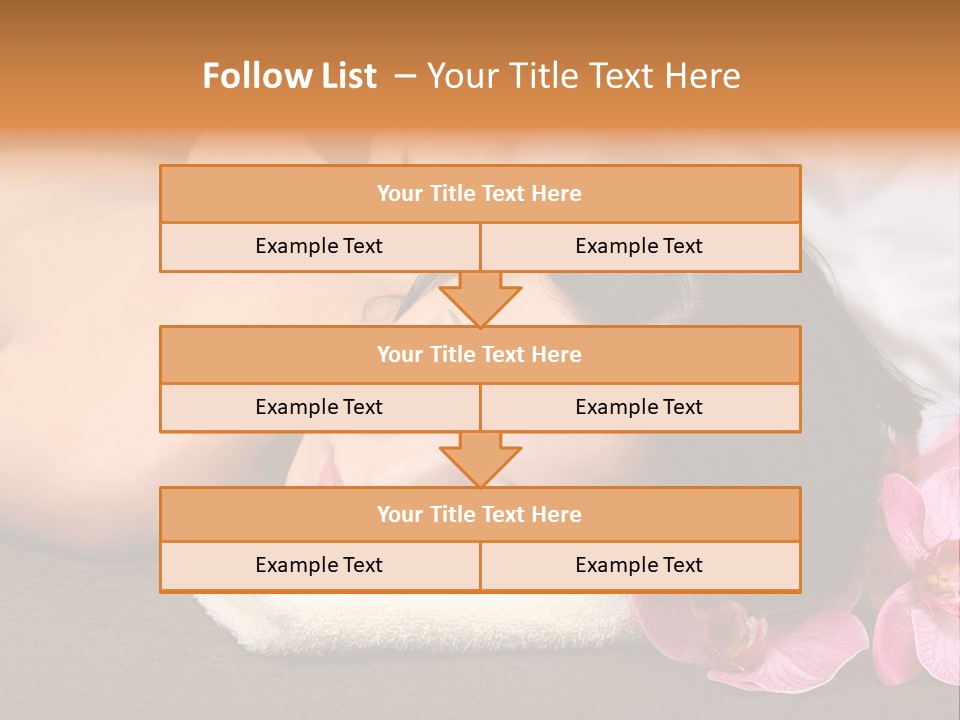 Follow List – Your Title Text Here

Your Title Text Here

Example Text

Example Text

Your Title Text Here

Example Text

Example Text

Your Title Text Here

Example Text

Example Text